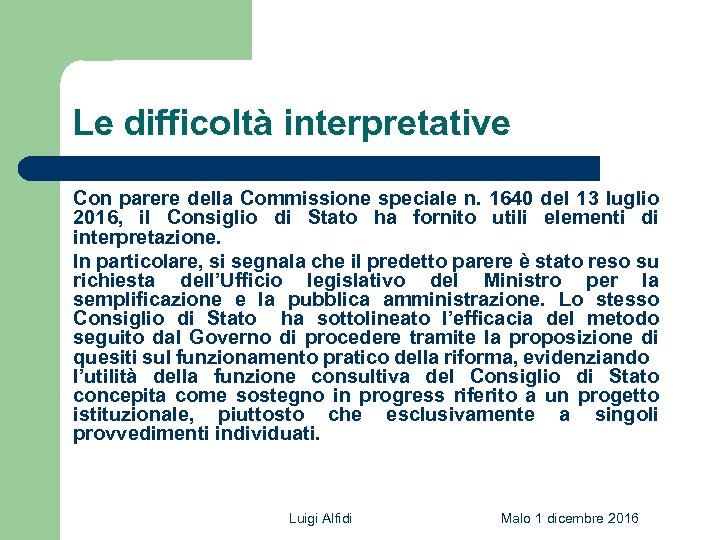 Le difficoltà interpretative

Con parere della Commissione speciale n. 1640 del 13 luglio 2016, il Consiglio di Stato ha fornito utili elementi di interpretazione.

In particolare, si segnala che il predetto parere è stato reso su richiesta dell'Ufficio legislativo del Ministro per la semplificazione e la pubblica amministrazione. Lo stesso Consiglio di Stato ha sottolineato l'efficacia del metodo seguito dal Governo di procedere tramite la proposizione di quesiti sul funzionamento pratico della riforma, evidenziando l'utilità della funzione consultiva del Consiglio di Stato concepita come sostegno in progress riferito a un progetto istituzionale, piuttosto che esclusivamente a singoli provvedimenti individuati.

Luigi Alfidi

Malo 1 dicembre 2016